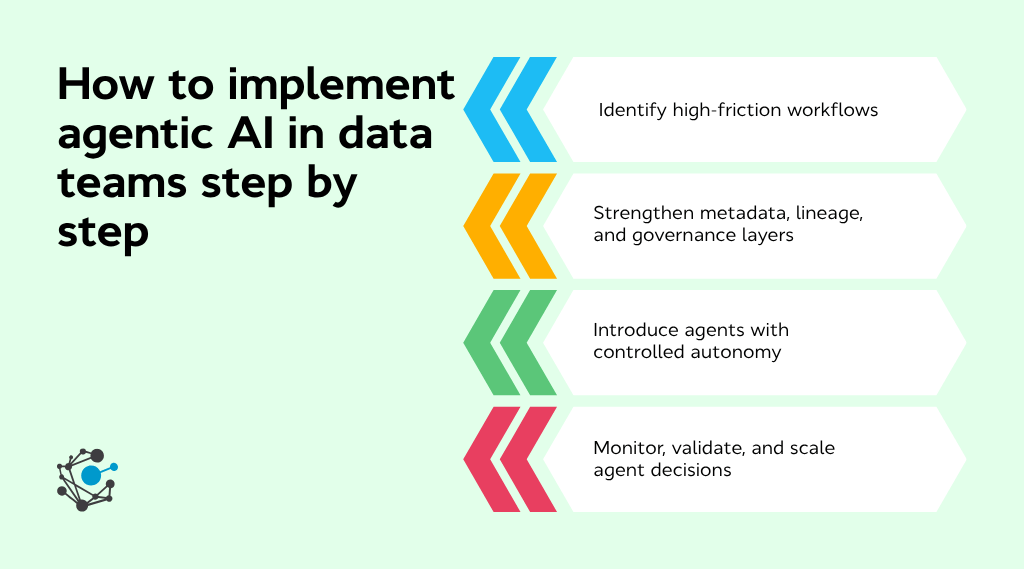 How to implement agentic AI in data teams step by step

Identify high-friction workflows

Strengthen metadata, lineage, and governance layers

Introduce agents with controlled autonomy

Monitor, validate, and scale agent decisions